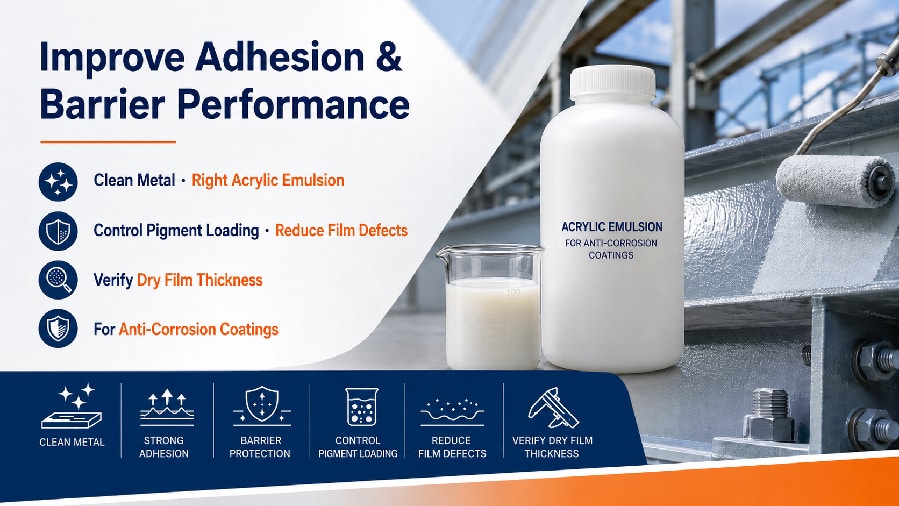 Improve Adhesion & Barrier Performance

Clean Metal · Right Acrylic Emulsion

Control Pigment Loading · Reduce Film Defects

Verify Dry Film Thickness

For Anti-Corrosion Coatings

ACRYLIC EMULSION
FOR ANTI-CORROSION COATINGS

CLEAN METAL

STRONG ADHESION

BARRIER PROTECTION

CONTROL PIGMENT LOADING

REDUCE FILM DEFECTS

VERIFY DRY FILM THICKNESS